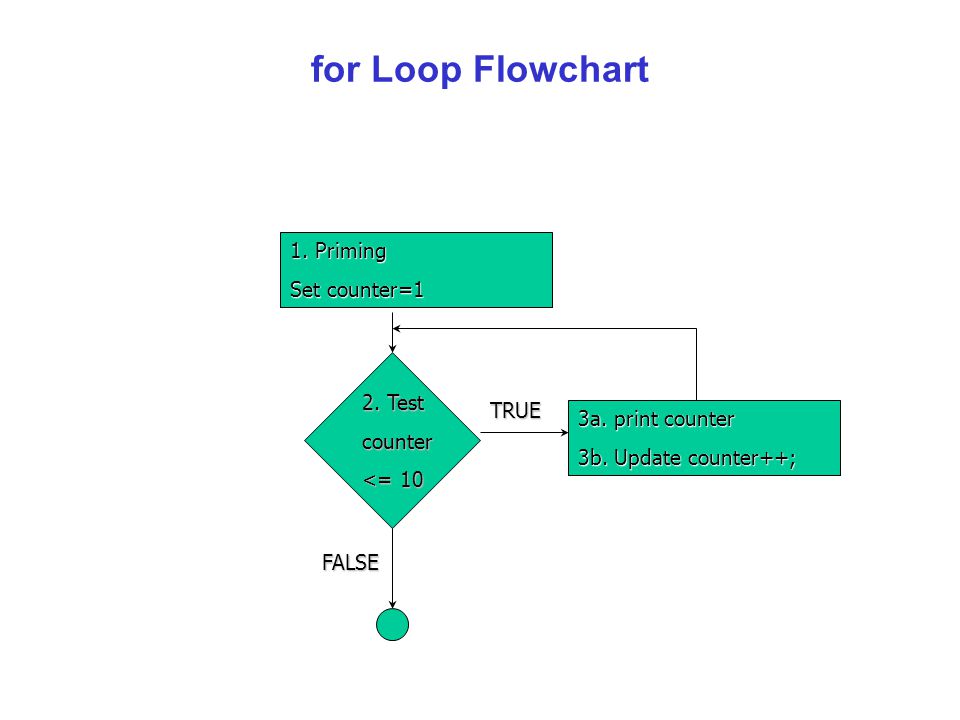 for Loop Flowchart

1. Priming
Set counter=1

2. Test
counter
<= 10

TRUE

3a. print counter
3b. Update counter++;

FALSE